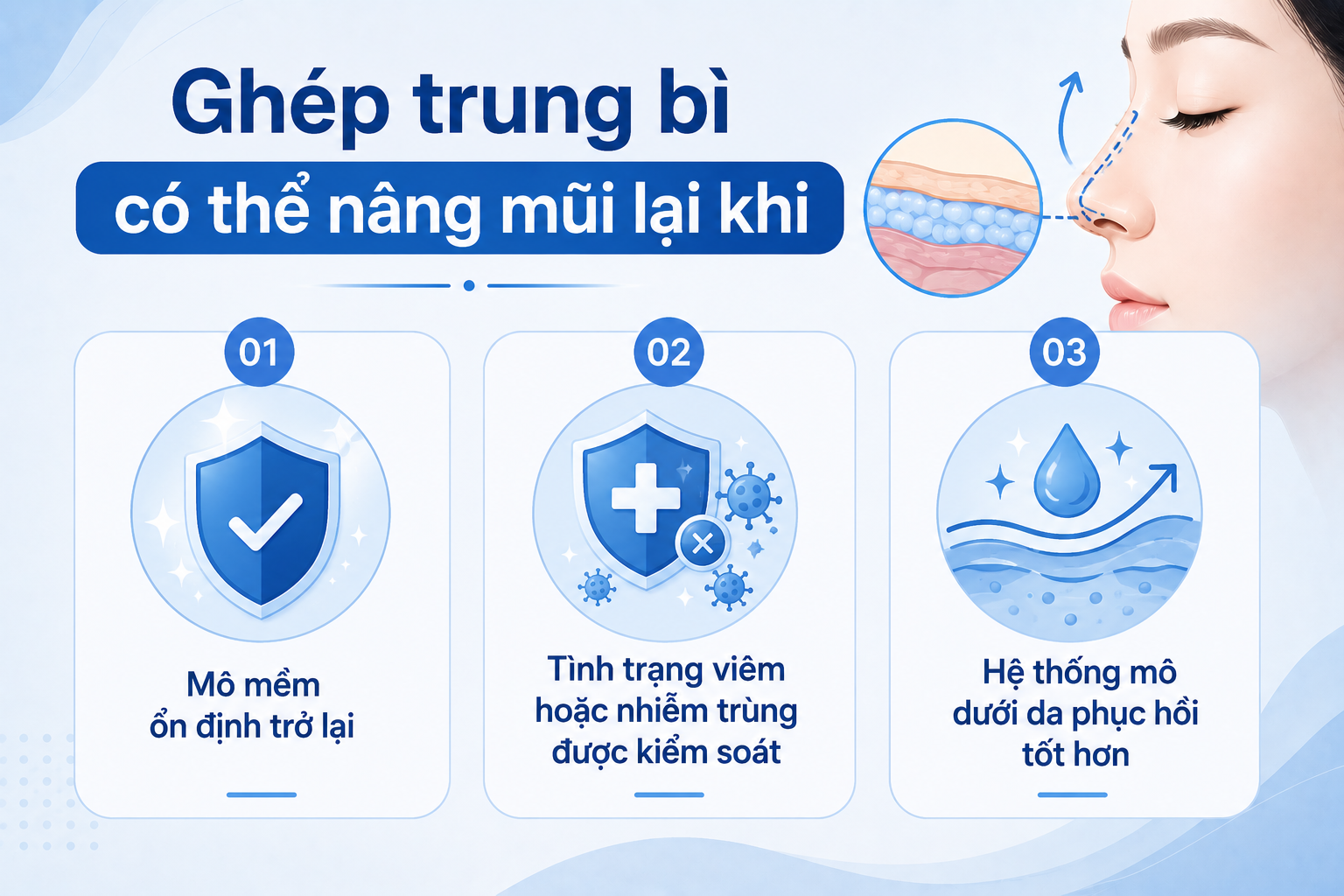 Ghép trung bì
có thể nâng mũi lại khi

01
Mô mềm ổn định trở lại

02
Tình trạng viêm hoặc nhiễm trùng được kiểm soát

03
Hệ thống mô dưới da phục hồi tốt hơn